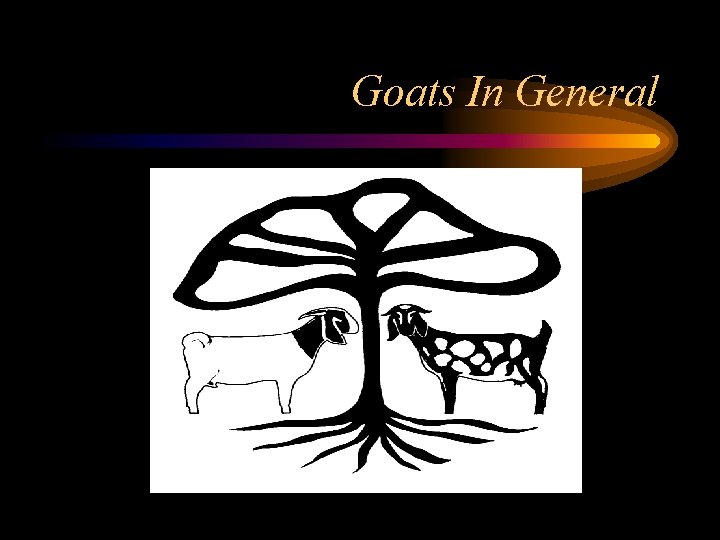 Goats In General